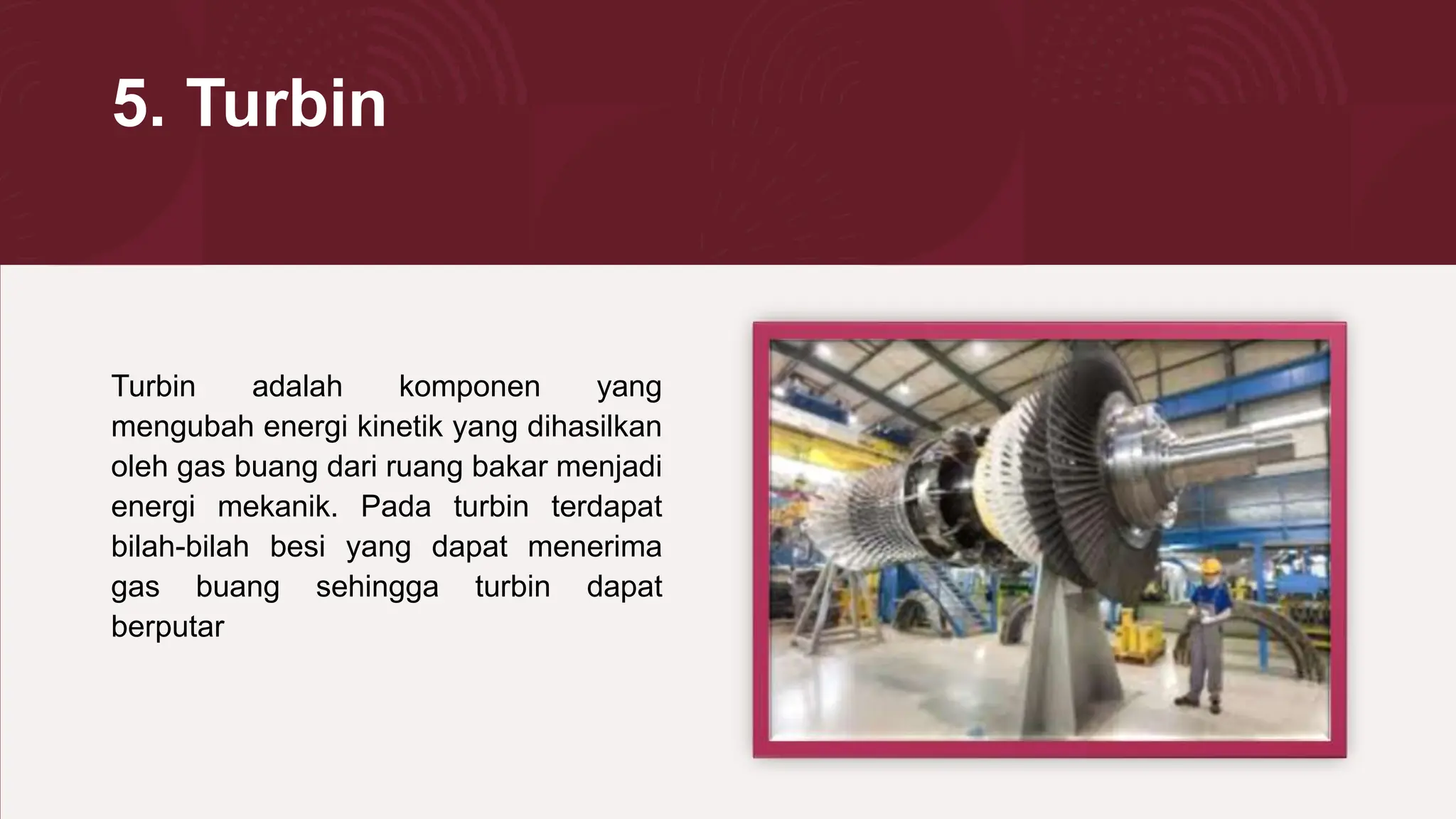 5. Turbin

Turbin adalah komponen yang mengubah energi kinetik yang dihasilkan oleh gas buang dari ruang bakar menjadi energi mekanik. Pada turbin terdapat bilah-bilah besi yang dapat menerima gas buang sehingga turbin dapat berputar